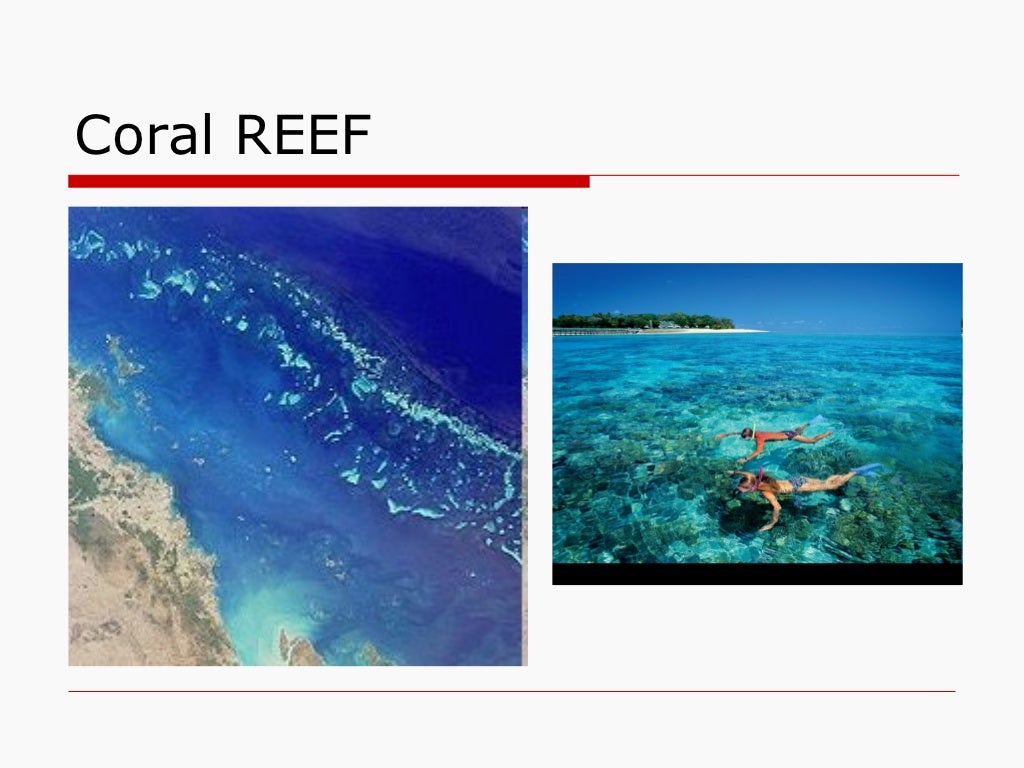 Coral REEF